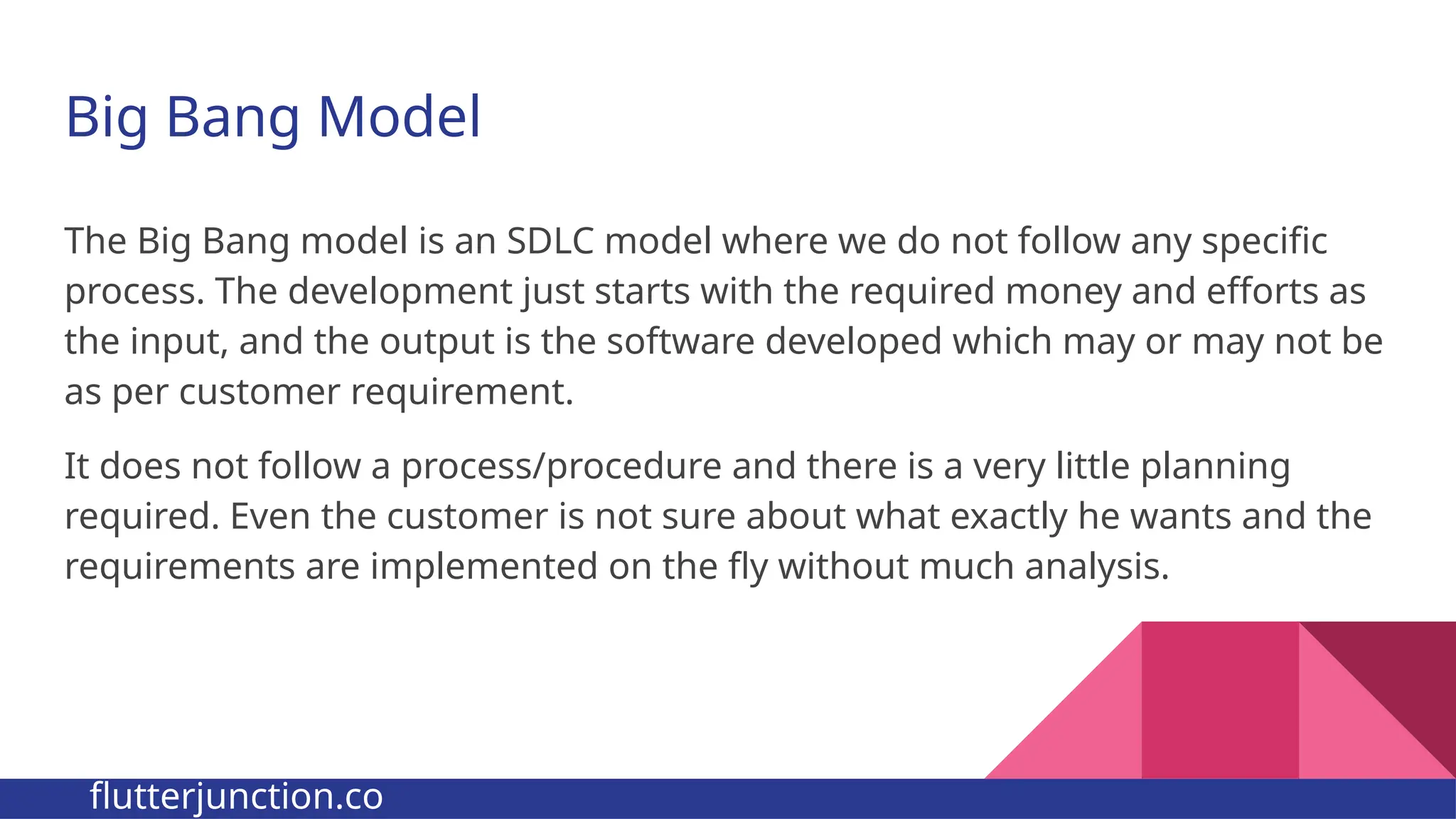 Big Bang Model

The Big Bang model is an SDLC model where we do not follow any specific process. The development just starts with the required money and efforts as the input, and the output is the software developed which may or may not be as per customer requirement.

It does not follow a process/procedure and there is a very little planning required. Even the customer is not sure about what exactly he wants and the requirements are implemented on the fly without much analysis.

flutterjunction.co